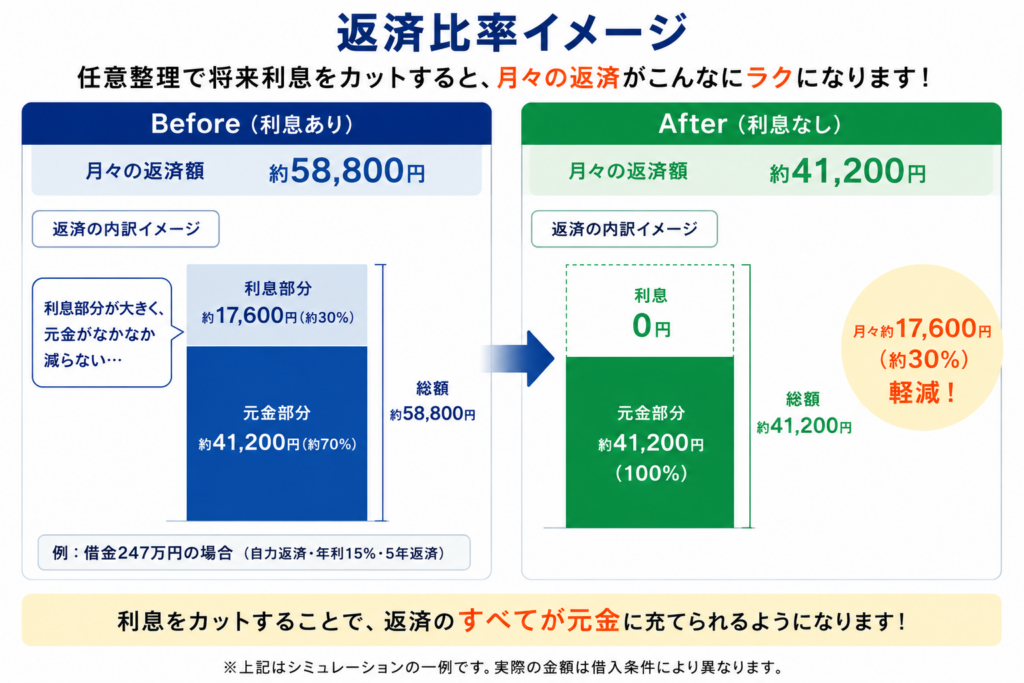 返済比率イメージ

任意整理で将来利息をカットすると、月々の返済がこんなにラクになります！

Before（利息あり）

月々の返済額　約58,800円

返済の内訳イメージ

利息部分が大きく、元金がなかなか減らない…

利息部分
約17,600円（約30%）

元金部分
約41,200円（約70%）

総額
約58,800円

例：借金247万円の場合（自力返済・年利15%・5年返済）

After（利息なし）

月々の返済額　約41,200円

返済の内訳イメージ

利息
0円

元金部分
約41,200円
（100%）

総額
約41,200円

月々約17,600円
（約30%）
軽減！

利息をカットすることで、返済のすべてが元金に充てられるようになります！

※上記はシミュレーションの一例です。実際の金額は借入条件により異なります。